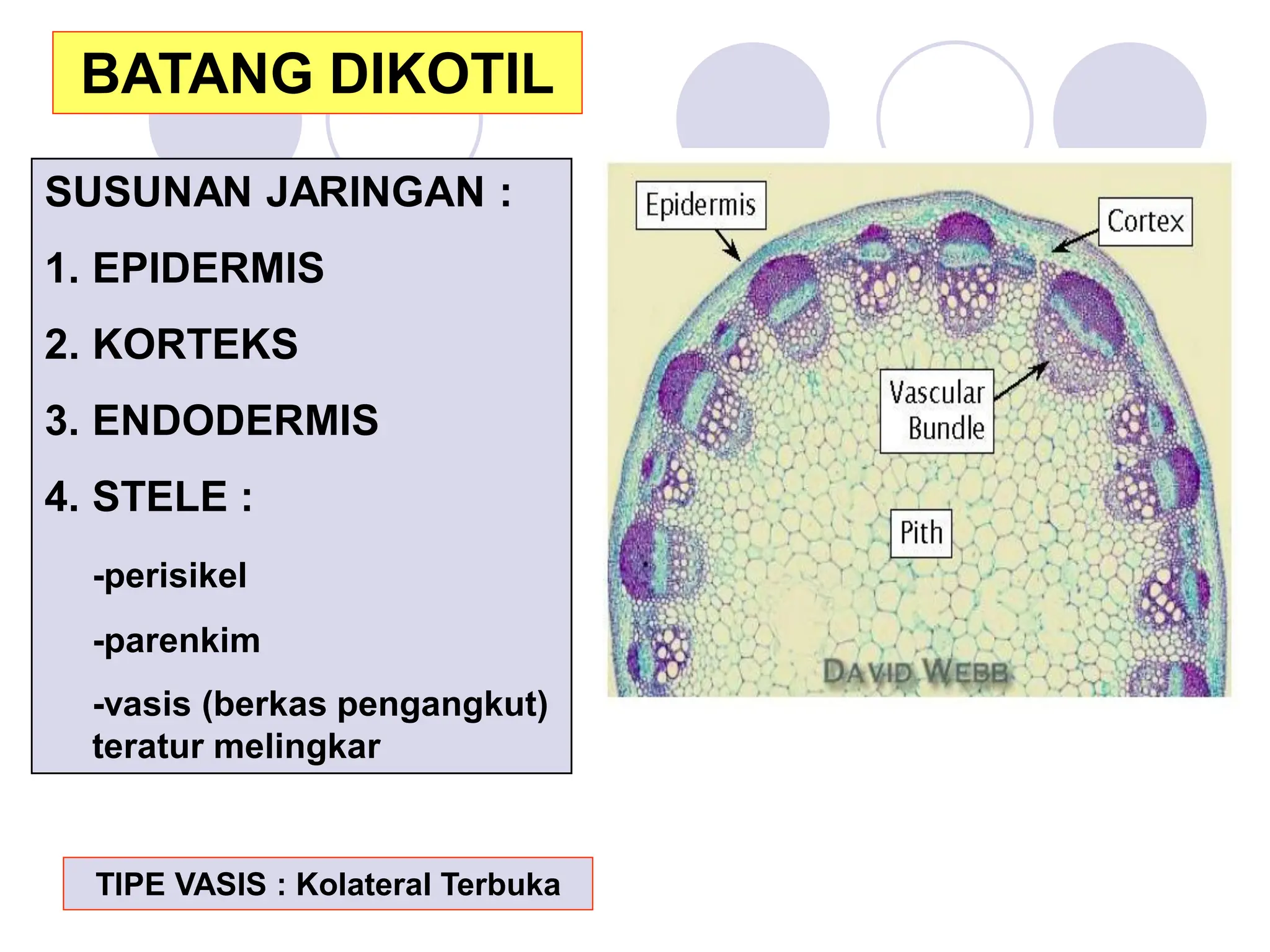 BATANG DIKOTIL

SUSUNAN JARINGAN :

1. EPIDERMIS

2. KORTEKS

3. ENDODERMIS

4. STELE :

-perisikel

-parenkim

-vasis (berkas pengangkut) teratur melingkar

Epidermis

Cortex

Vascular Bundle

Pith

DAVID WEBB

TIPE VASIS : Kolateral Terbuka